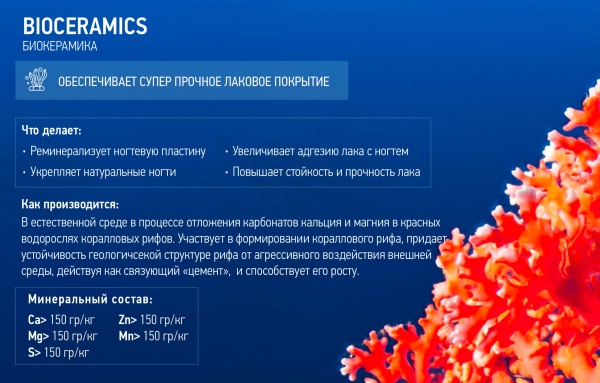 BIOCERAMICS
БИОКЕРАМИКА

ОБЕСПЕЧИВАЕТ СУПЕР ПРОЧНОЕ ЛАКОВОЕ ПОКРЫТИЕ

Что делает:
· Реминерализует ногтевую пластину
· Укрепляет натуральные ногти
· Увеличивает адгезию лака с ногтем
· Повышает стойкость и прочность лака

Как производится:
В естественной среде в процессе отложения карбонатов кальция и магния в красных водорослях коралловых рифов. Участвует в формировании кораллового рифа, придает устойчивость геологичсекой структуре рифа от агрессивного воздействия внешней среды, действуя как связующий «цемент», и способствует его росту.

Минеральный состав:
Ca> 150 гр/кг
Mg> 150 гр/кг
S> 150 гр/кг
Zn> 150 гр/кг
Mn> 150 гр/кг